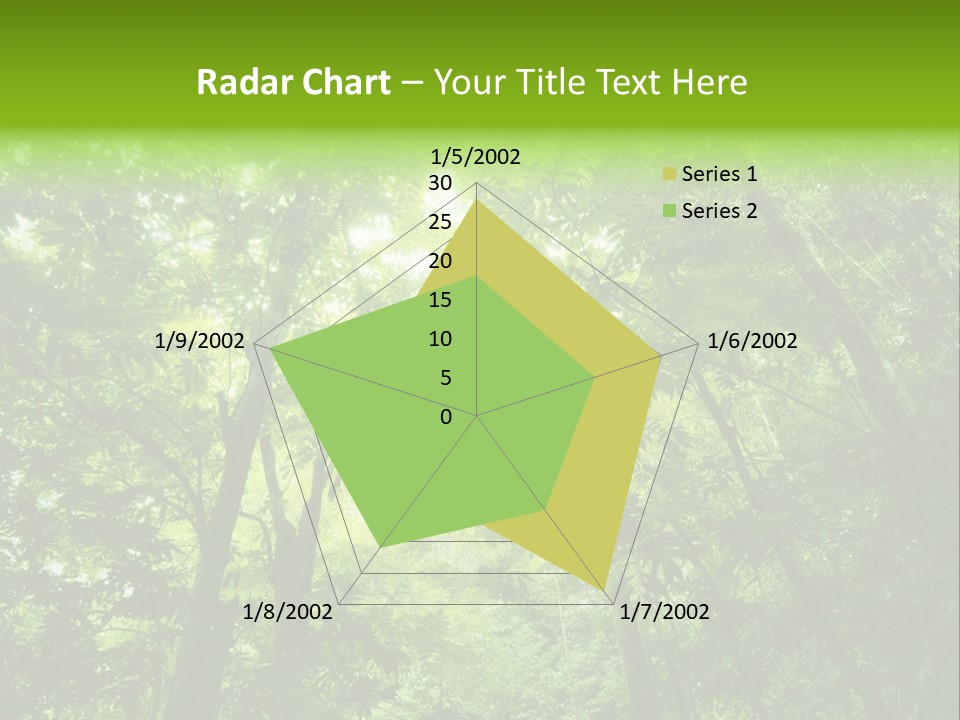 Radar Chart – Your Title Text Here

1/5/2002

30
25
20
15
10
5
0

1/6/2002
1/7/2002
1/8/2002
1/9/2002

Series 1
Series 2